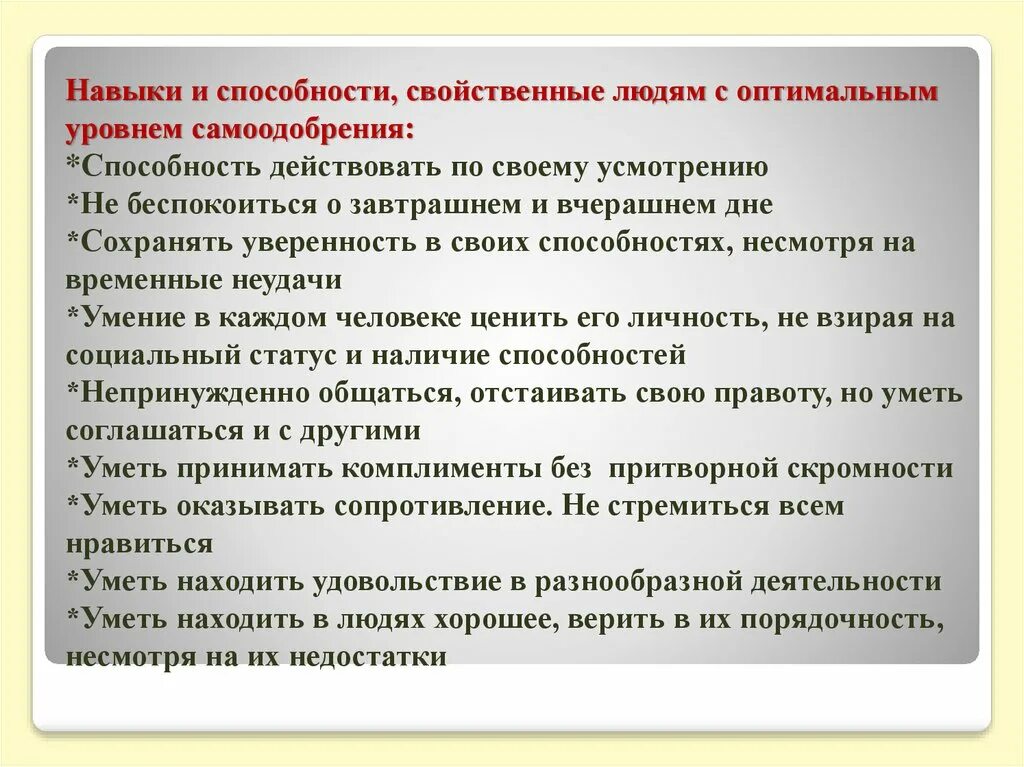 Навыки и способности, свойственные людям с оптимальным уровнем самоодобрения:
*Способность действовать по своему усмотрению
*Не беспокоиться о завтрашнем и вчерашнем дне
*Сохранять уверенность в своих способностях, несмотря на временные неудачи
*Умение в каждом человеке ценить его личность, не взирая на социальный статус и наличие способностей
*Непринужденно общаться, отстаивать свою правоту, но уметь соглашаться и с другими
*Уметь принимать комплименты без притворной скромности
*Уметь оказывать сопротивление. Не стремиться всем нравиться
*Уметь находить удовольствие в разнообразной деятельности
*Уметь находить в людях хорошее, верить в их порядочность, несмотря на их недостатки